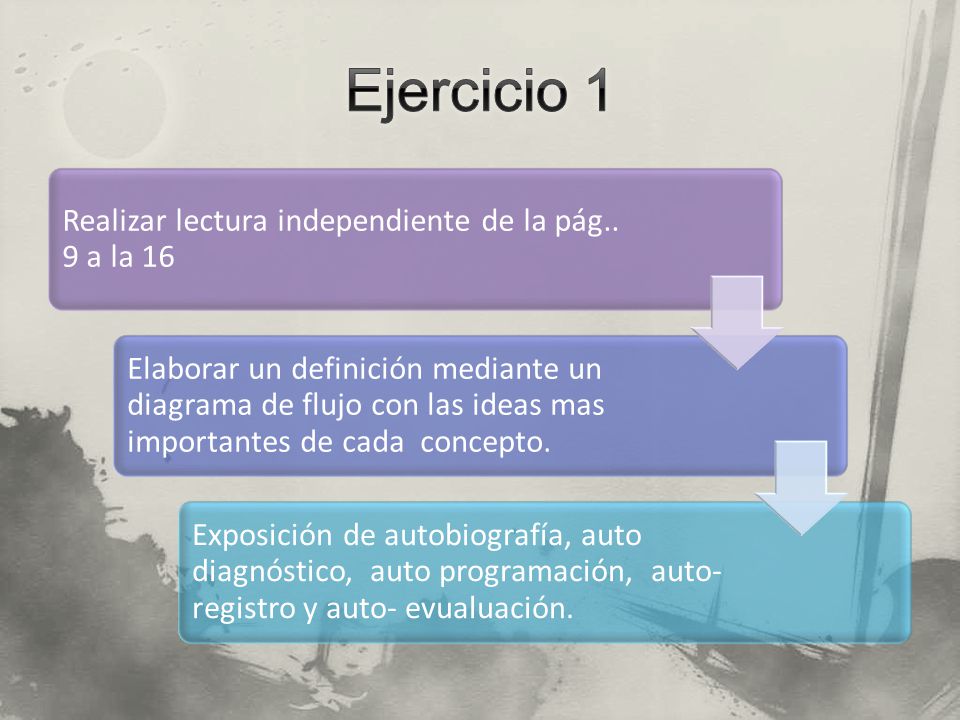 Ejercicio 1

Realizar lectura independiente de la pág.. 9 a la 16

Elaborar un definición mediante un diagrama de flujo con las ideas mas importantes de cada concepto.

Exposición de autobiografía, auto diagnóstico, auto programación, auto-registro y auto- evualuación.